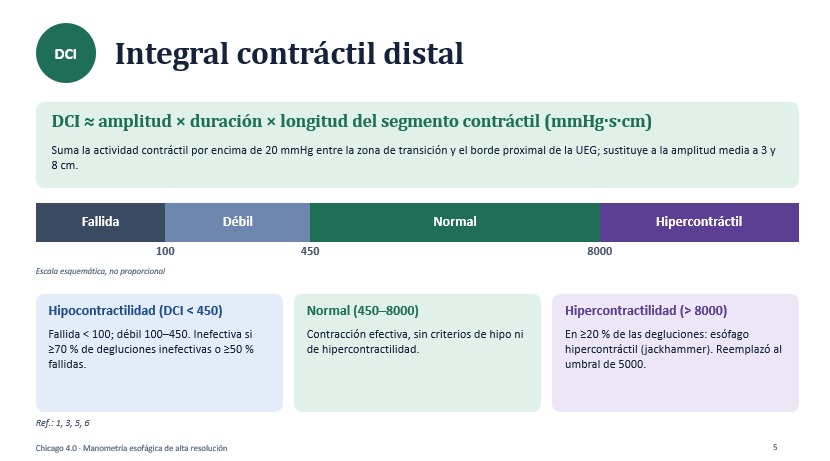 DCI

Integral contráctil distal

DCI ≈ amplitud × duración × longitud del segmento contráctil (mmHg·s·cm)

Suma la actividad contráctil por encima de 20 mmHg entre la zona de transición y el borde proximal de la UEG; sustituye a la amplitud media a 3 y 8 cm.

Fallida
Débil
Normal
Hipercontráctil

100
450
8000

Escala esquemática, no proporcional

Hipocontractilidad (DCI < 450)

Fallida < 100; débil 100–450. Inefectiva si ≥70 % de degluciones inefectivas o ≥50 % fallidas.

Normal (450–8000)

Contracción efectiva, sin criterios de hipo ni de hipercontractilidad.

Hipercontractilidad (> 8000)

En ≥20 % de las degluciones: esófago hipercontráctil (jackhammer). Reemplazó al umbral de 5000.

Ref.: 1, 3, 5, 6

Chicago 4.0 - Manometría esofágica de alta resolución

5